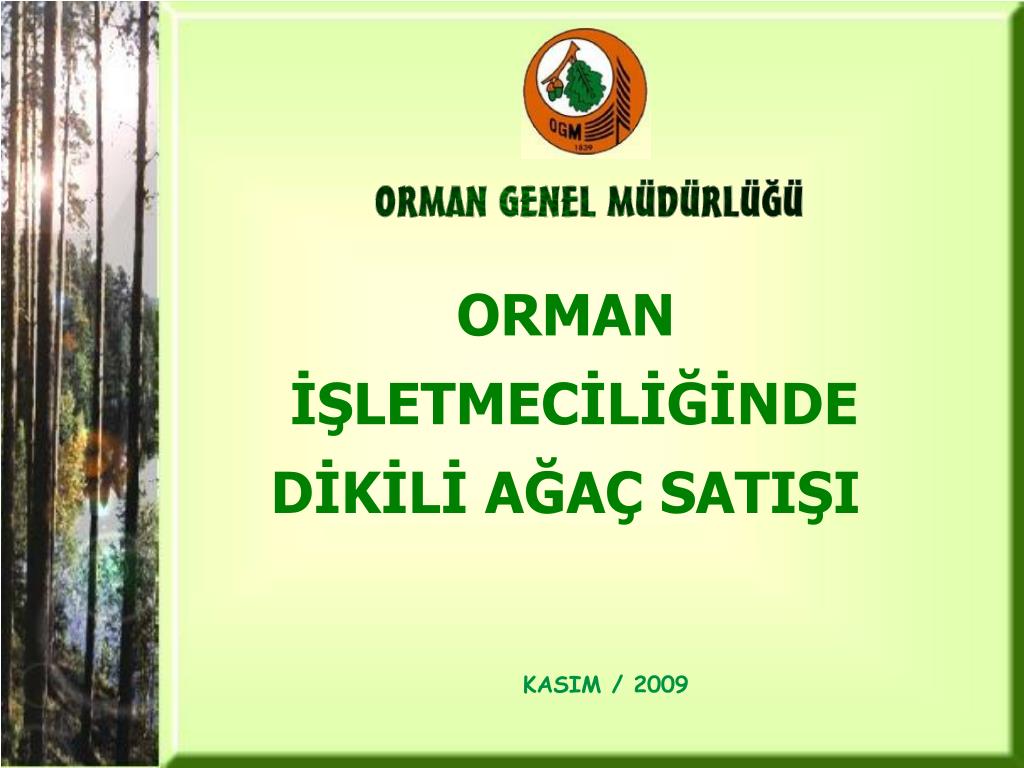 OGM
1839

ORMAN GENEL MÜDÜRLÜĞÜ

ORMAN İŞLETMECİLİĞİNDE DİKİLİ AĞAÇ SATIŞI

KASIM / 2009